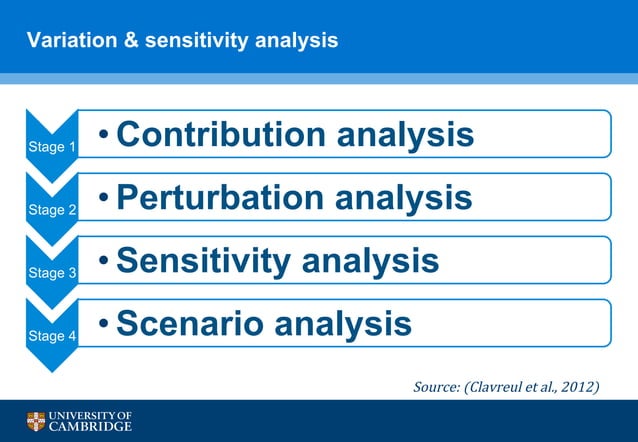 Variation & sensitivity analysis

Stage 1
• Contribution analysis

Stage 2
• Perturbation analysis

Stage 3
• Sensitivity analysis

Stage 4
• Scenario analysis

Source: (Clavreul et al., 2012)

UNIVERSITY OF CAMBRIDGE